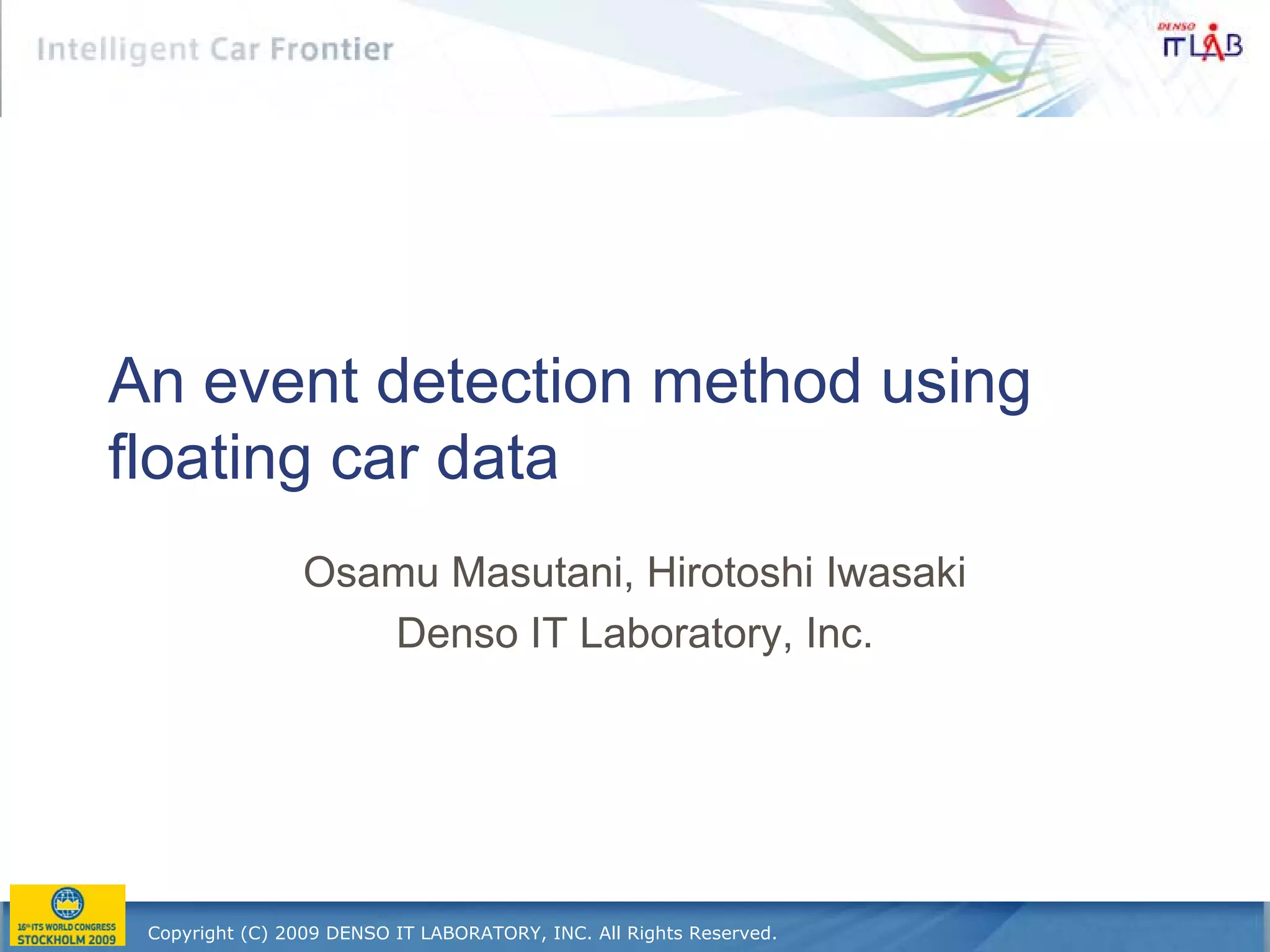 Intelligent Car Frontier

DENSO
IT LAB

An event detection method using floating car data

Osamu Masutani, Hirotoshi Iwasaki
Denso IT Laboratory, Inc.

16th ITS WORLD CONGRESS
STOCKHOLM 2009

Copyright (C) 2009 DENSO IT LABORATORY, INC. All Rights Reserved.